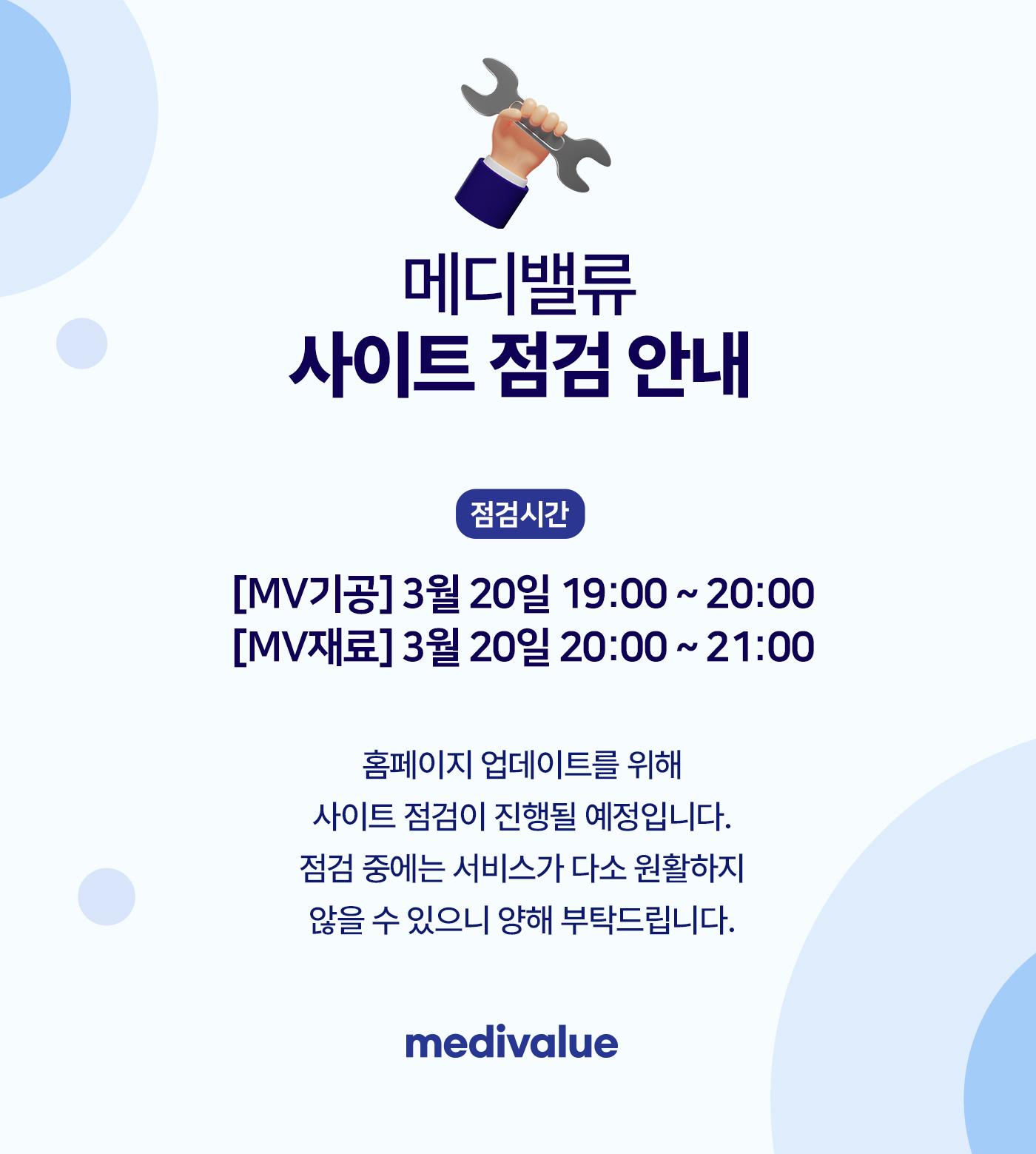 메디밸류
사이트 점검 안내

점검시간

[MV기공] 3월 20일 19:00 ~ 20:00
[MV재료] 3월 20일 20:00 ~ 21:00

홈페이지 업데이트를 위해
사이트 점검이 진행될 예정입니다.
점검 중에는 서비스가 다소 원활하지
않을 수 있으니 양해 부탁드립니다.

medivalue